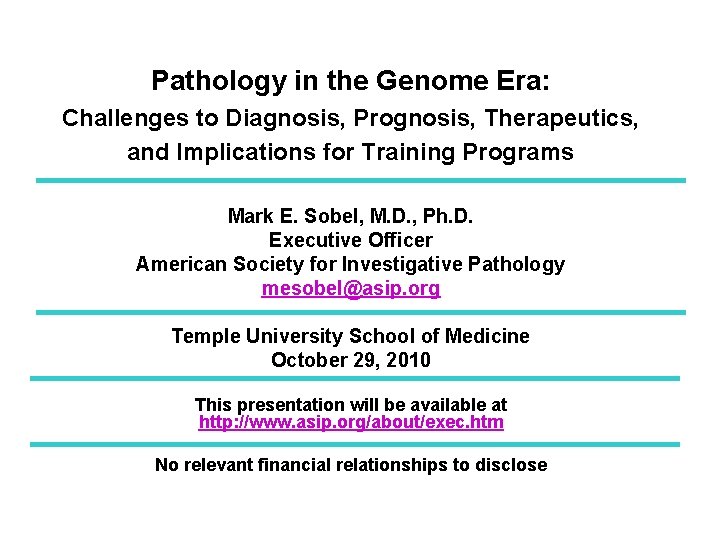 Pathology in the Genome Era:
Challenges to Diagnosis, Prognosis, Therapeutics, and Implications for Training Programs

Mark E. Sobel, M.D., Ph.D.
Executive Officer
American Society for Investigative Pathology
mesobel@asip.org

Temple University School of Medicine
October 29, 2010

This presentation will be available at
http://www.asip.org/about/exec.htm

No relevant financial relationships to disclose